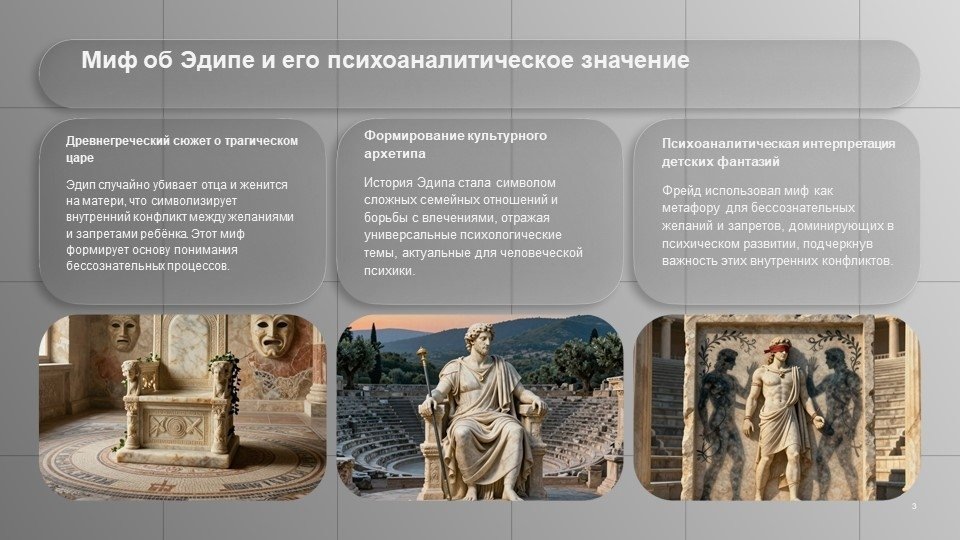 Миф об Эдипе и его психоаналитическое значение

Древнегреческий сюжет о трагическом царе

Эдип случайно убивает отца и женится на матери, что символизирует внутренний конфликт между желаниями и запретами ребёнка. Этот миф формирует основу понимания бессознательных процессов.

Формирование культурного архетипа

История Эдипа стала символом сложных семейных отношений и борьбы с влечениями, отражая универсальные психологические темы, актуальные для человеческой психики.

Психоаналитическая интерпретация детских фантазий

Фрейд использовал миф как метафору для бессознательных желаний и запретов, доминирующих в психическом развитии, подчеркнув важность этих внутренних конфликтов.

3